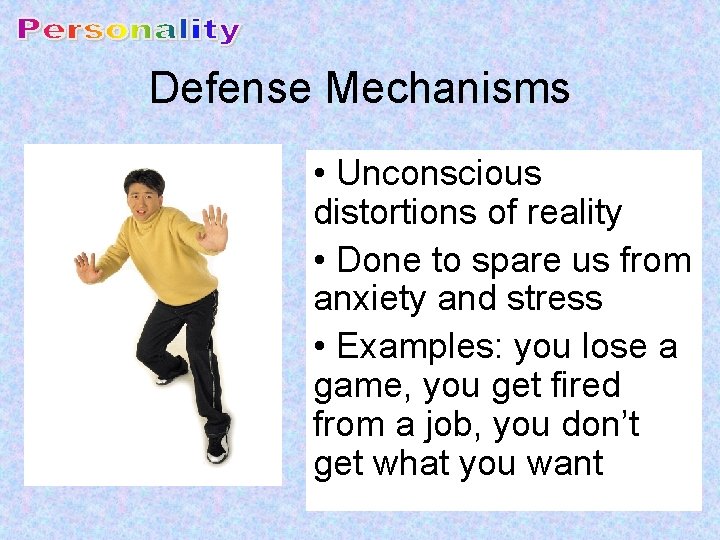 Personality

Defense Mechanisms

• Unconscious distortions of reality

• Done to spare us from anxiety and stress

• Examples: you lose a game, you get fired from a job, you don't get what you want